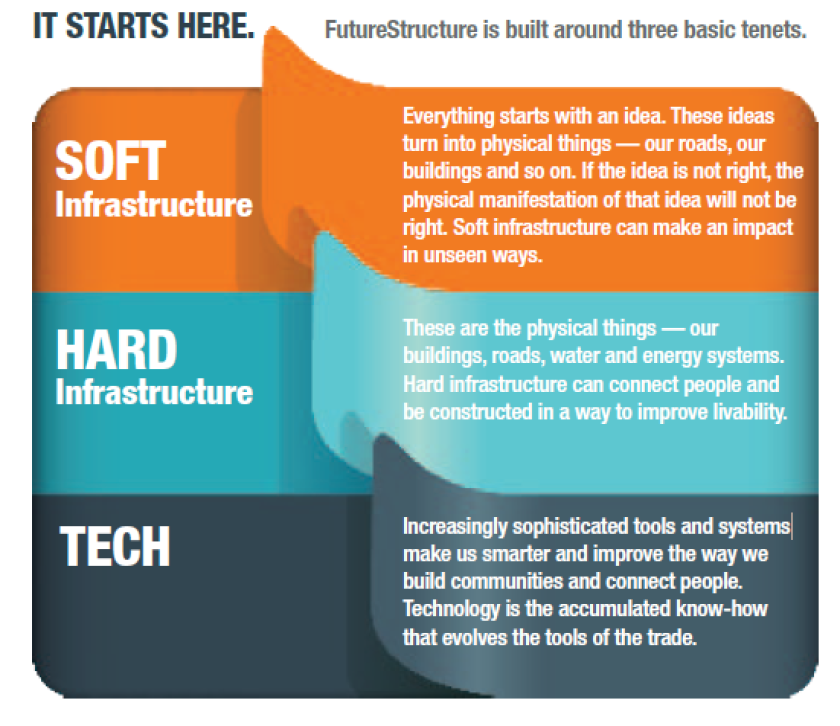 IT STARTS HERE.

FutureStructure is built around three basic tenets.

SOFT
Infrastructure

Everything starts with an idea. These ideas turn into physical things — our roads, our buildings and so on. If the idea is not right, the physical manifestation of that idea will not be right. Soft infrastructure can make an impact in unseen ways.

HARD
Infrastructure

These are the physical things — our buildings, roads, water and energy systems. Hard infrastructure can connect people and be constructed in a way to improve livability.

TECH

Increasingly sophisticated tools and systems make us smarter and improve the way we build communities and connect people. Technology is the accumulated know-how that evolves the tools of the trade.